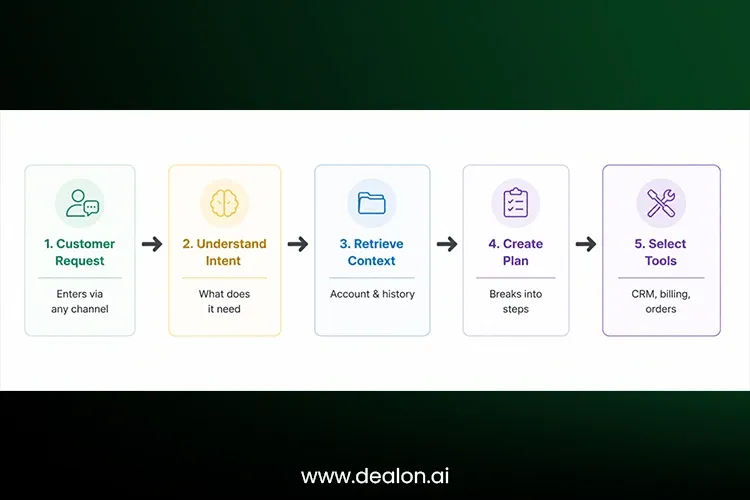 1. Customer Request

Enters via any channel

2. Understand Intent

What does it need

3. Retrieve Context

Account & history

4. Create Plan

Breaks into steps

5. Select Tools

CRM, billing, orders

www.dealon.ai